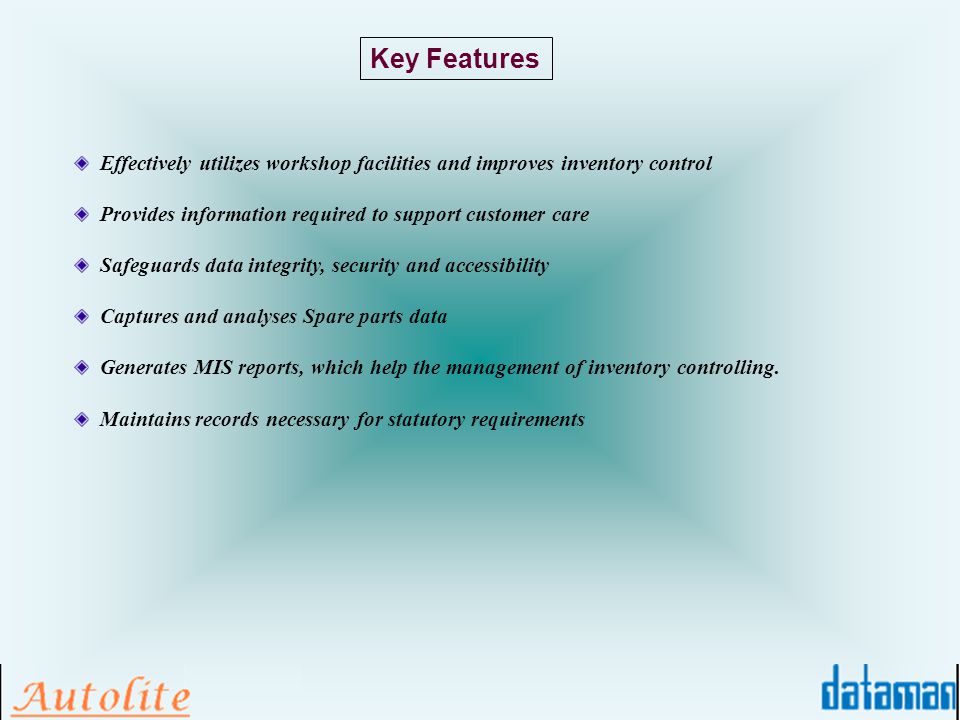 Key Features

Effectively utilizes workshop facilities and improves inventory control

Provides information required to support customer care

Safeguards data integrity, security and accessibility

Captures and analyses Spare parts data

Generates MIS reports, which help the management of inventory controlling.

Maintains records necessary for statutory requirements

Autolite

dataman